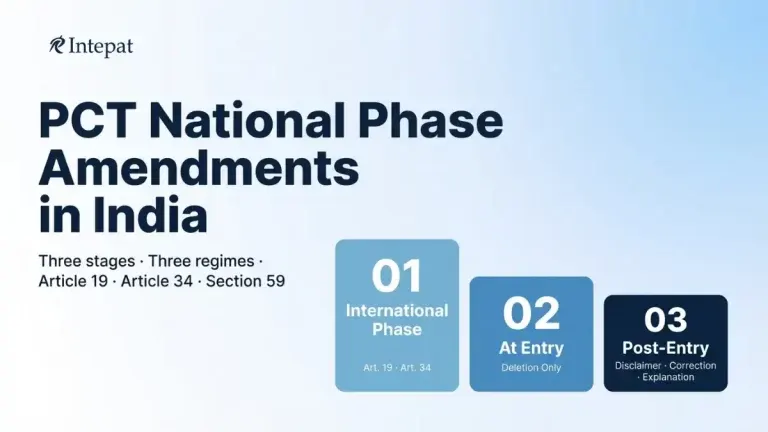 Intepat

PCT National Phase Amendments in India

Three stages · Three regimes · Article 19 · Article 34 · Section 59

01
International Phase
Art. 19 · Art. 34

02
At Entry
Deletion Only

03
Post-Entry
Disclaimer · Correction · Explanation